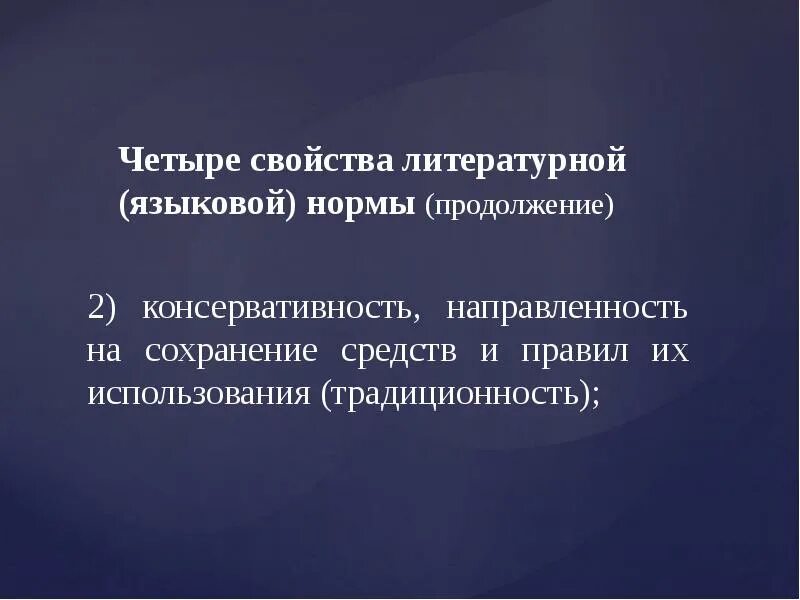 Четыре свойства литературной (языковой) нормы (продолжение)

2) консервативность, направленность на сохранение средств и правил их использования (традиционность);